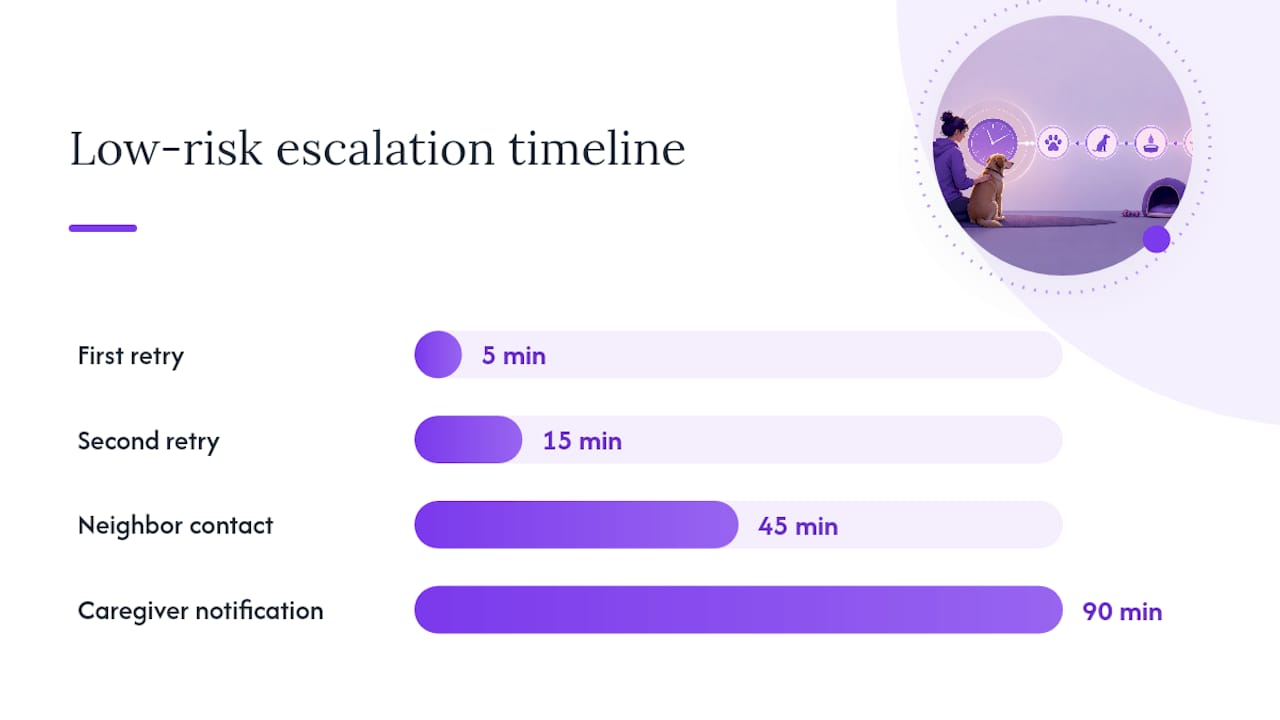 Low-risk escalation timeline

First retry
5 min

Second retry
15 min

Neighbor contact
45 min

Caregiver notification
90 min